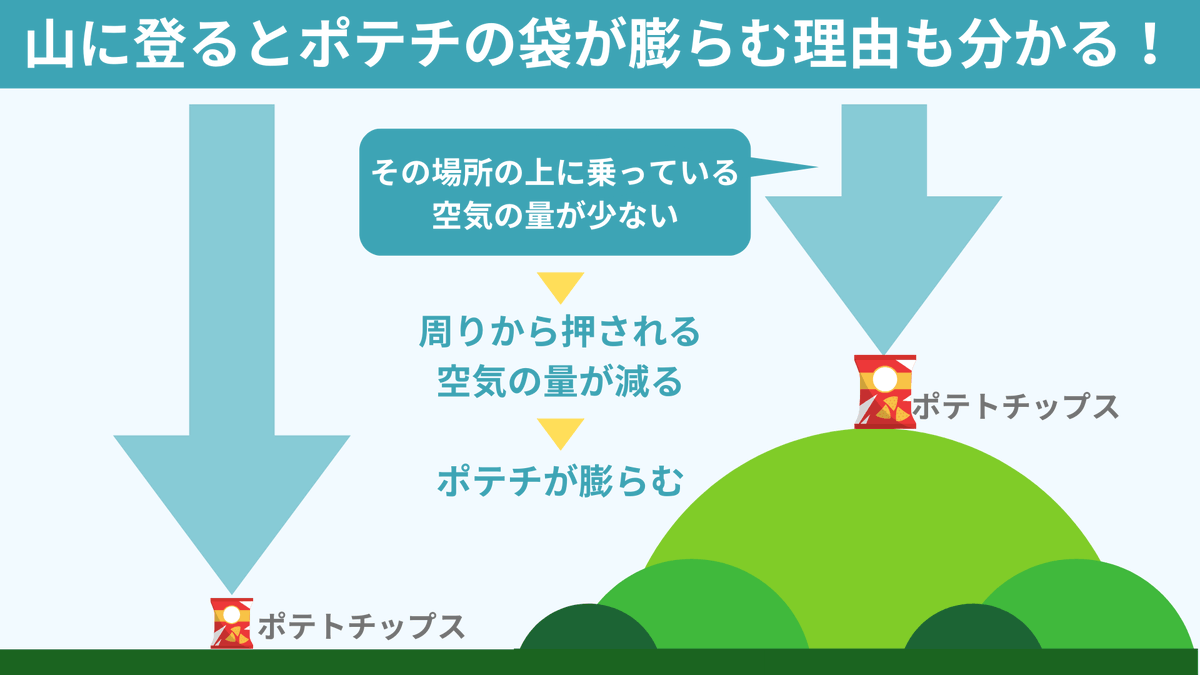 山に登るとポテチの袋が膨らむ理由も分かる！

その場所の上に乗っている空気の量が少ない

周りから押される空気の量が減る

ポテチが膨らむ

ポテトチップス

ポテトチップス